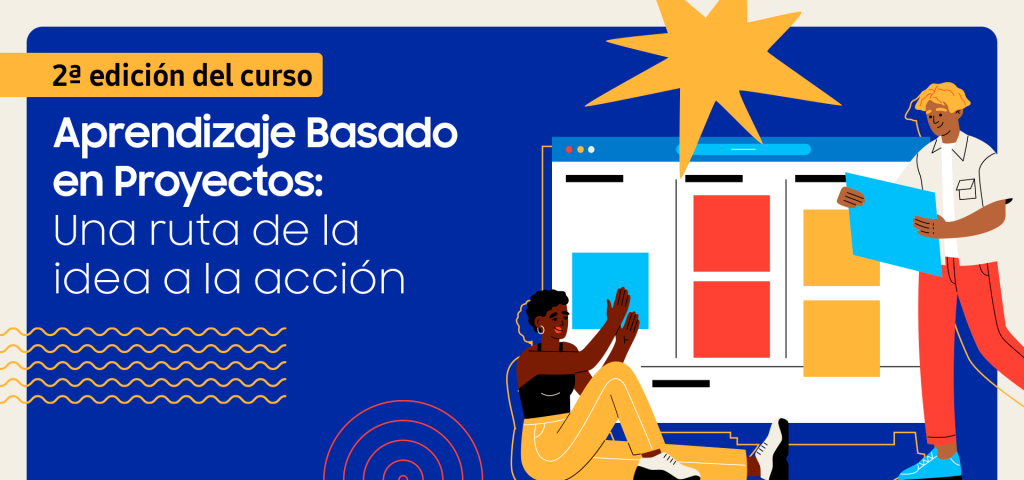 2ª edición del curso

Aprendizaje Basado en Proyectos: Una ruta de la idea a la acción